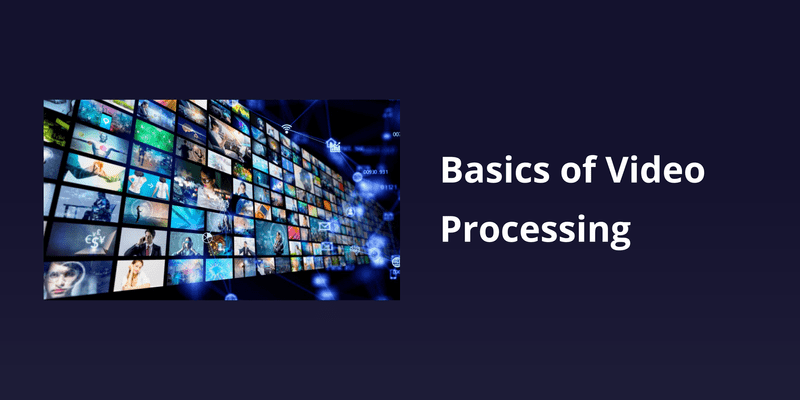 Basics of Video Processing